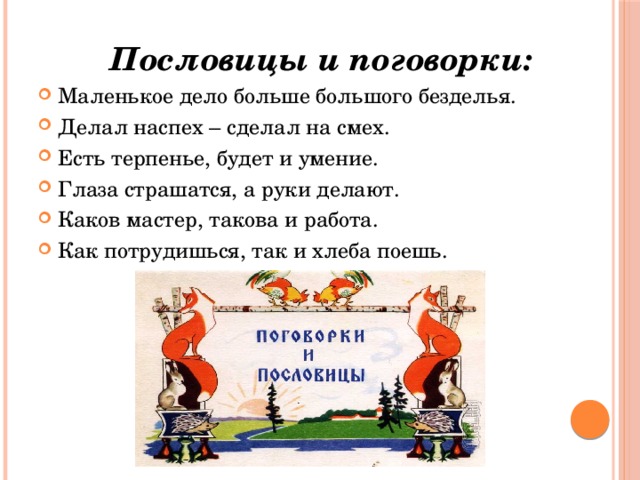 Пословицы и поговорки:

Маленькое дело больше большого безделья.

Делал наспех – сделал на смех.

Есть терпенье, будет и умение.

Глаза страшатся, а руки делают.

Каков мастер, такова и работа.

Как потрудишься, так и хлеба поешь.

ПОГОВОРКИ
И
ПОСЛОВИЦЫ